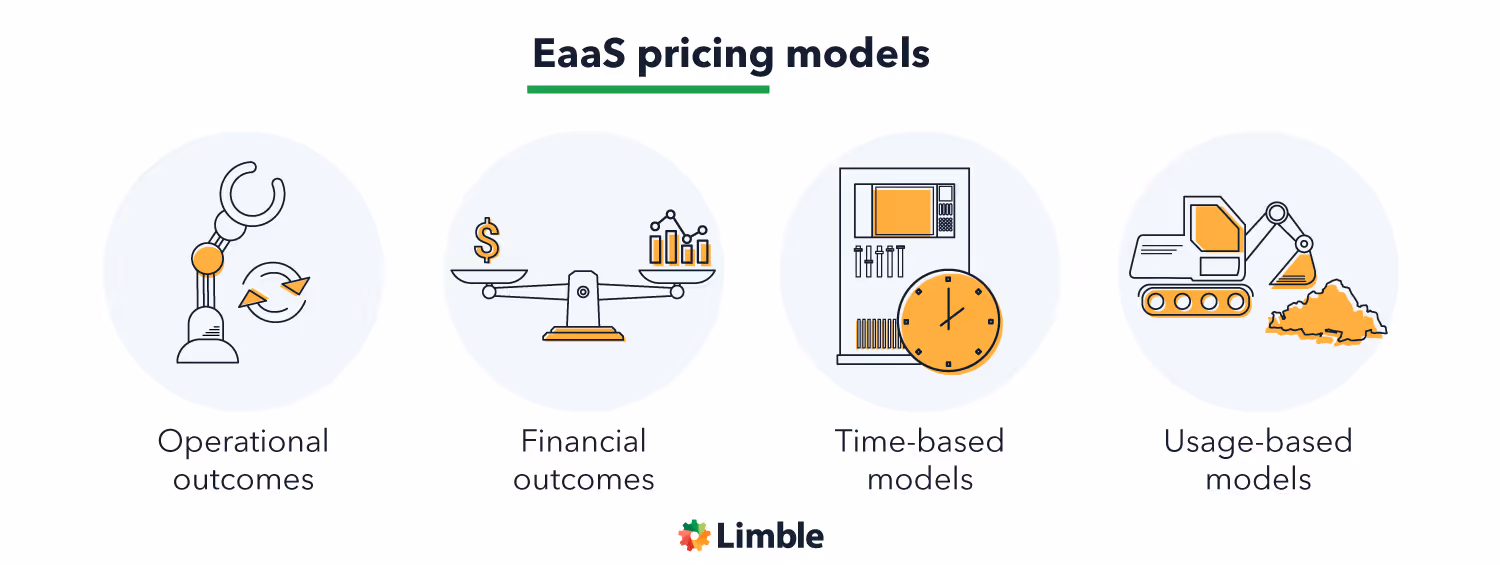 EaaS pricing models

$

Operational outcomes

Financial outcomes

Time-based models

Usage-based models

Limble